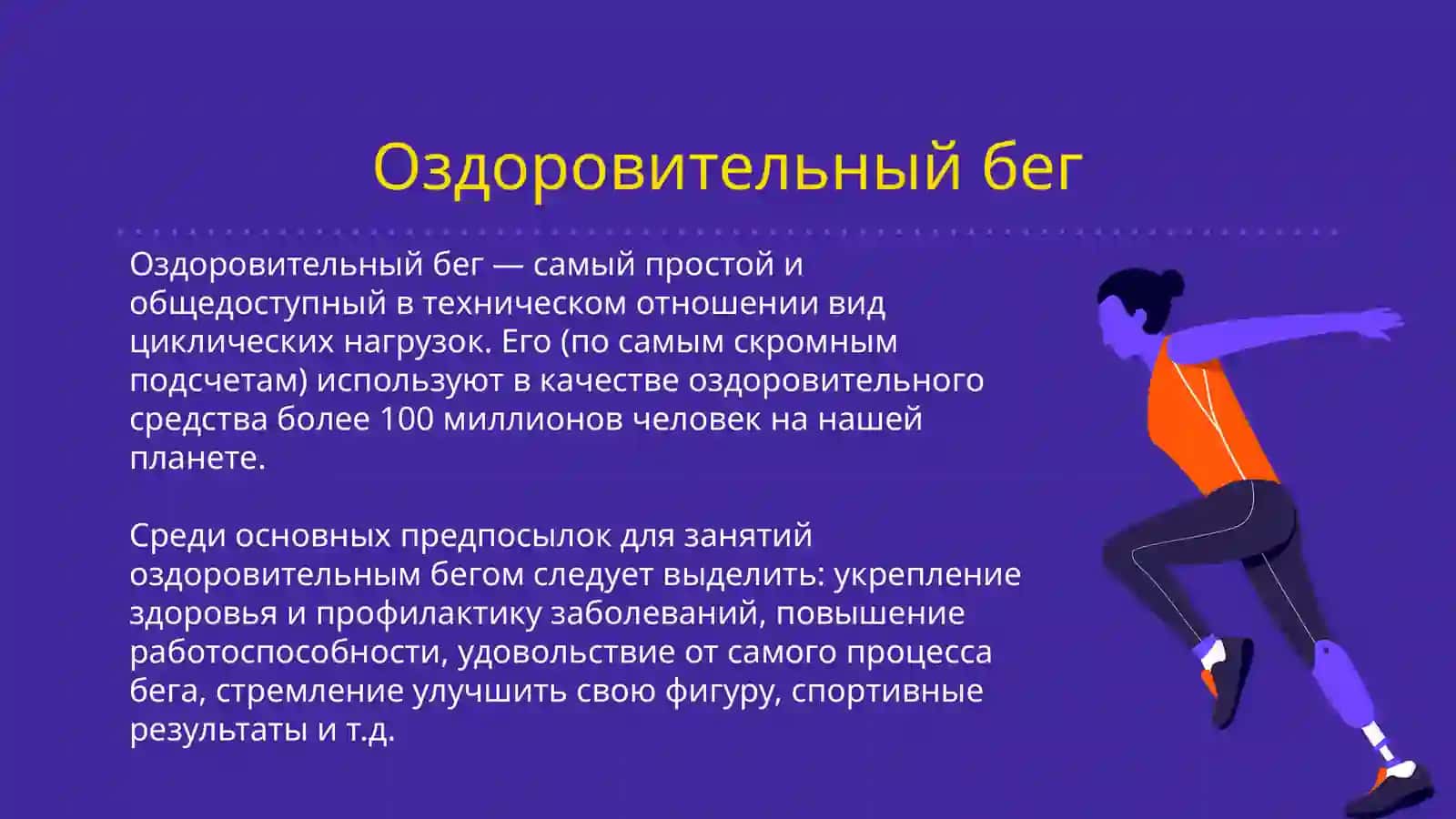 Оздоровительный бег

Оздоровительный бег — самый простой и общедоступный в техническом отношении вид циклических нагрузок. Его (по самым скромным подсчетам) используют в качестве оздоровительного средства более 100 миллионов человек на нашей планете.

Среди основных предпосылок для занятий оздоровительным бегом следует выделить: укрепление здоровья и профилактику заболеваний, повышение работоспособности, удовольствие от самого процесса бега, стремление улучшить свою фигуру, спортивные результаты и т.д.